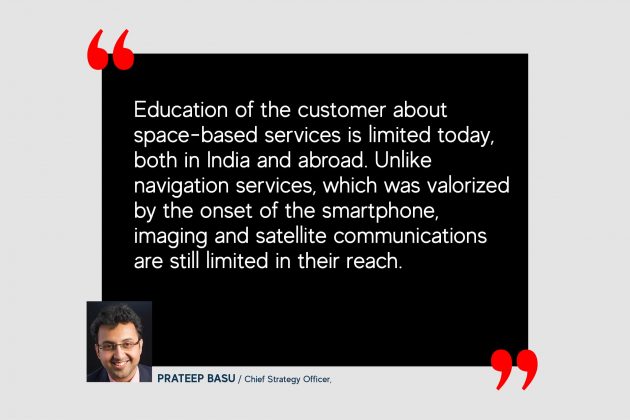 “

Education of the customer about space-based services is limited today, both in India and abroad. Unlike navigation services, which was valorized by the onset of the smartphone, imaging and satellite communications are still limited in their reach.

”

PRATEEP BASU / Chief Strategy Officer,